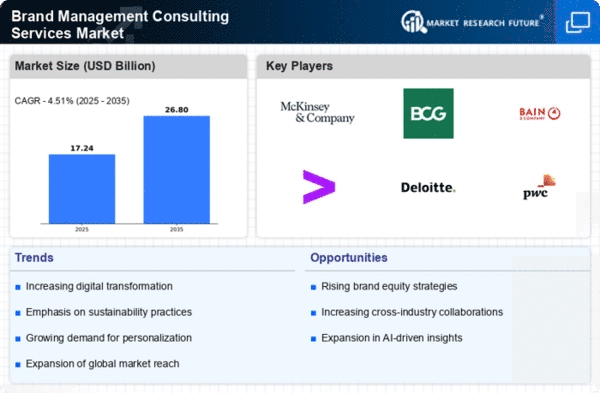 Brand Management Consulting Services Market

MARKET RESEARCH FUTURE®

Market Size (USD Billion)

CAGR - 4.51% (2025 - 2035)

17.24

26.80

2025

2035

Key Players

McKinsey & Company

BCG

BAIN & COMPANY

Deloitte.

pwc

Trends

Increasing digital transformation

Emphasis on sustainability practices

Growing demand for personalization

Expansion of global market reach

Opportunities

Rising brand equity strategies

Increasing cross-industry collaborations

Expansion in AI-driven insights